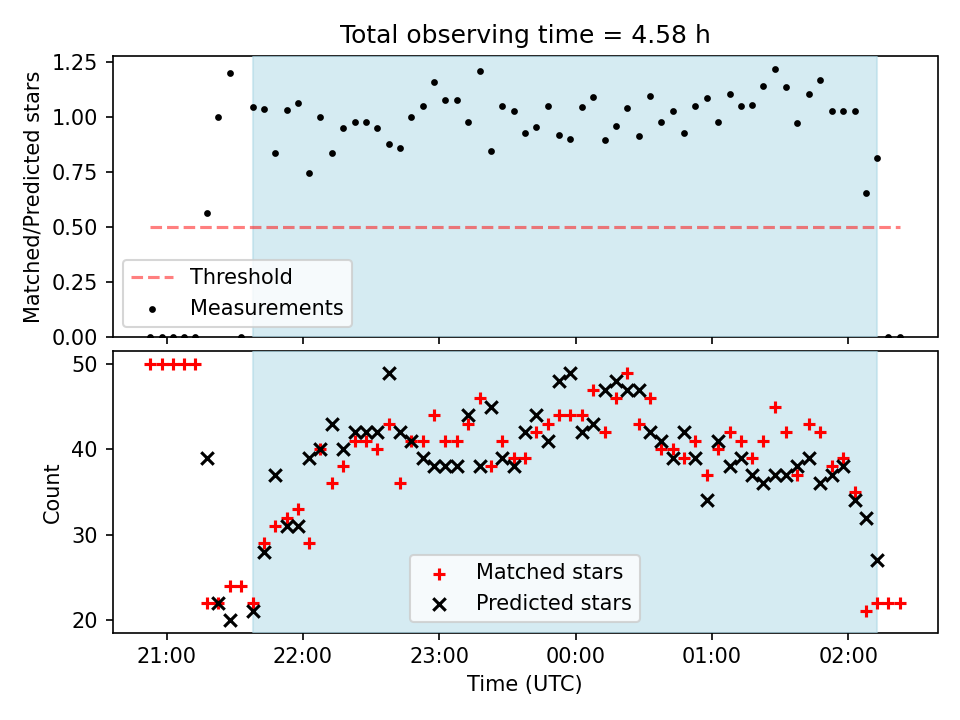 Total observing time = 4.58 h

Matched/Predicted stars

1.25
1.00
0.75
0.50
0.25
0.00

Threshold
Measurements

Count

50
40
30
20

Matched stars
Predicted stars

21:00
22:00
23:00
00:00
01:00
02:00

Time (UTC)